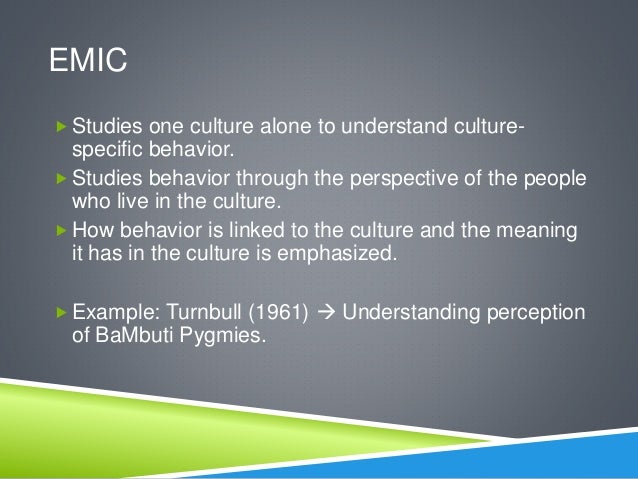 EMIC

▶ Studies one culture alone to understand culture-specific behavior.

▶ Studies behavior through the perspective of the people who live in the culture.

▶ How behavior is linked to the culture and the meaning it has in the culture is emphasized.

▶ Example: Turnbull (1961) → Understanding perception of BaMbuti Pygmies.